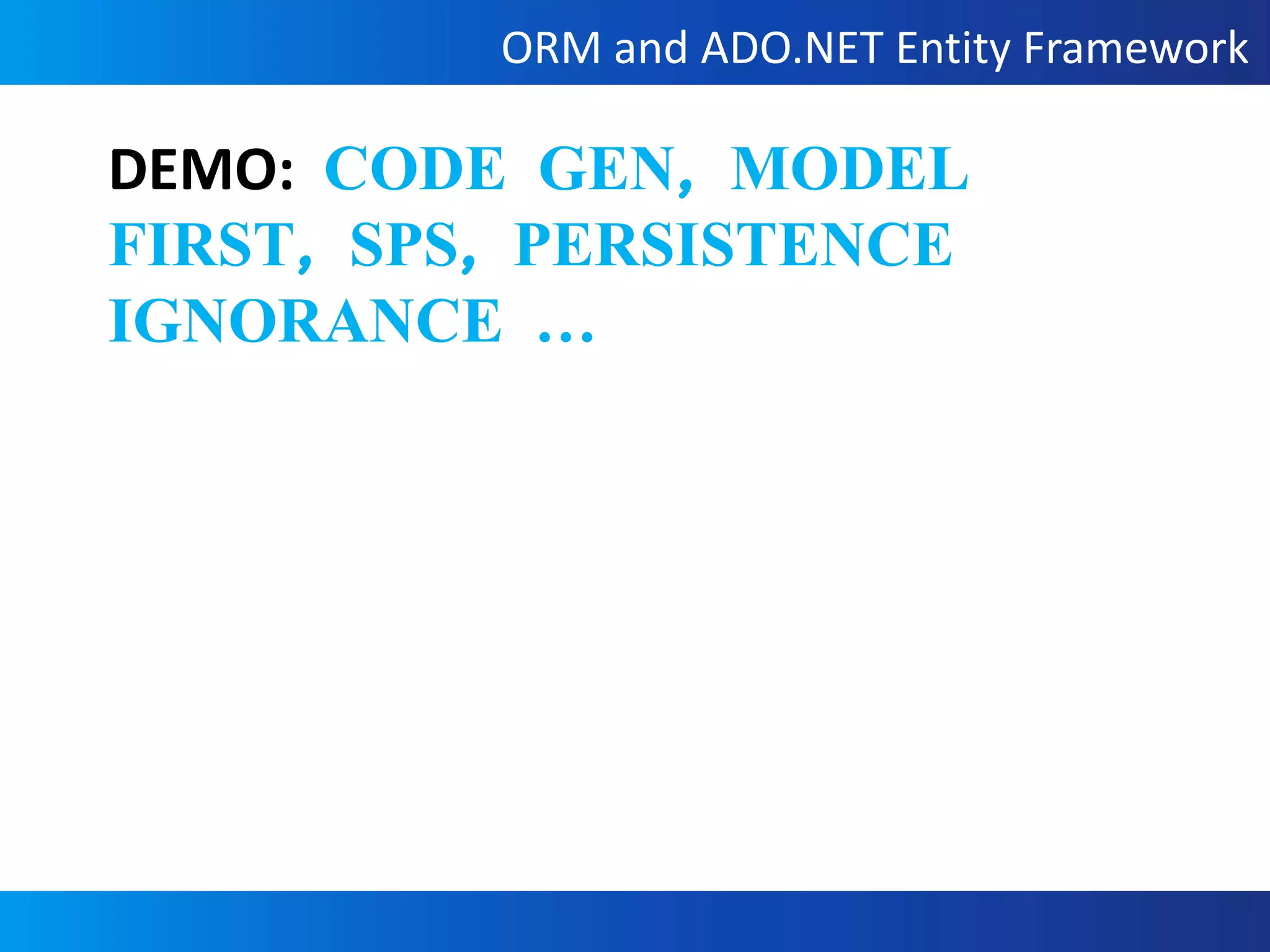 ORM and ADO.NET Entity Framework

DEMO: CODE GEN, MODEL FIRST, SPS, PERSISTENCE IGNORANCE …